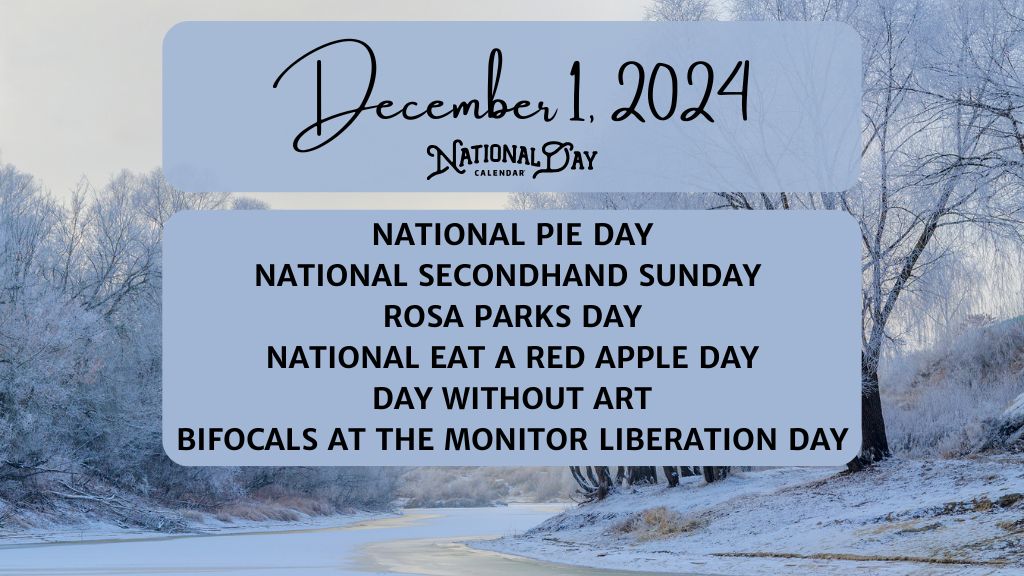 December 1, 2024

NATIONAL DAY CALENDAR

NATIONAL PIE DAY
NATIONAL SECONDHAND SUNDAY
ROSA PARKS DAY
NATIONAL EAT A RED APPLE DAY
DAY WITHOUT ART
BIFOCALS AT THE MONITOR LIBERATION DAY